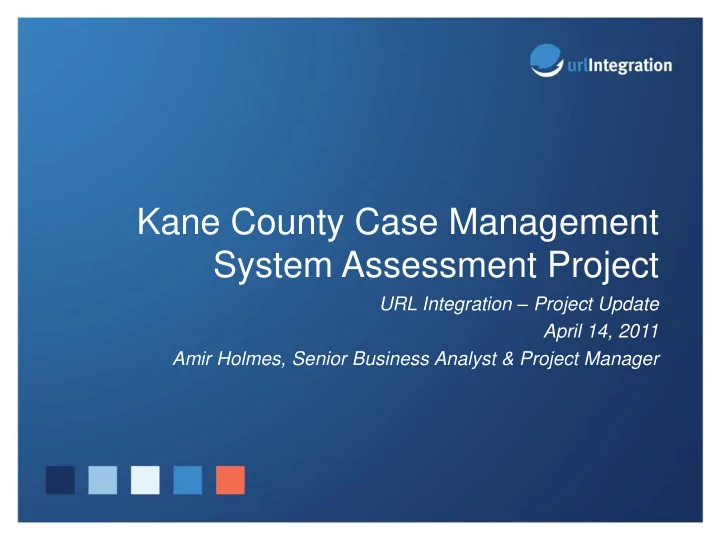 urlIntegration

Kane County Case Management System Assessment Project

URL Integration – Project Update
April 14, 2011
Amir Holmes, Senior Business Analyst & Project Manager